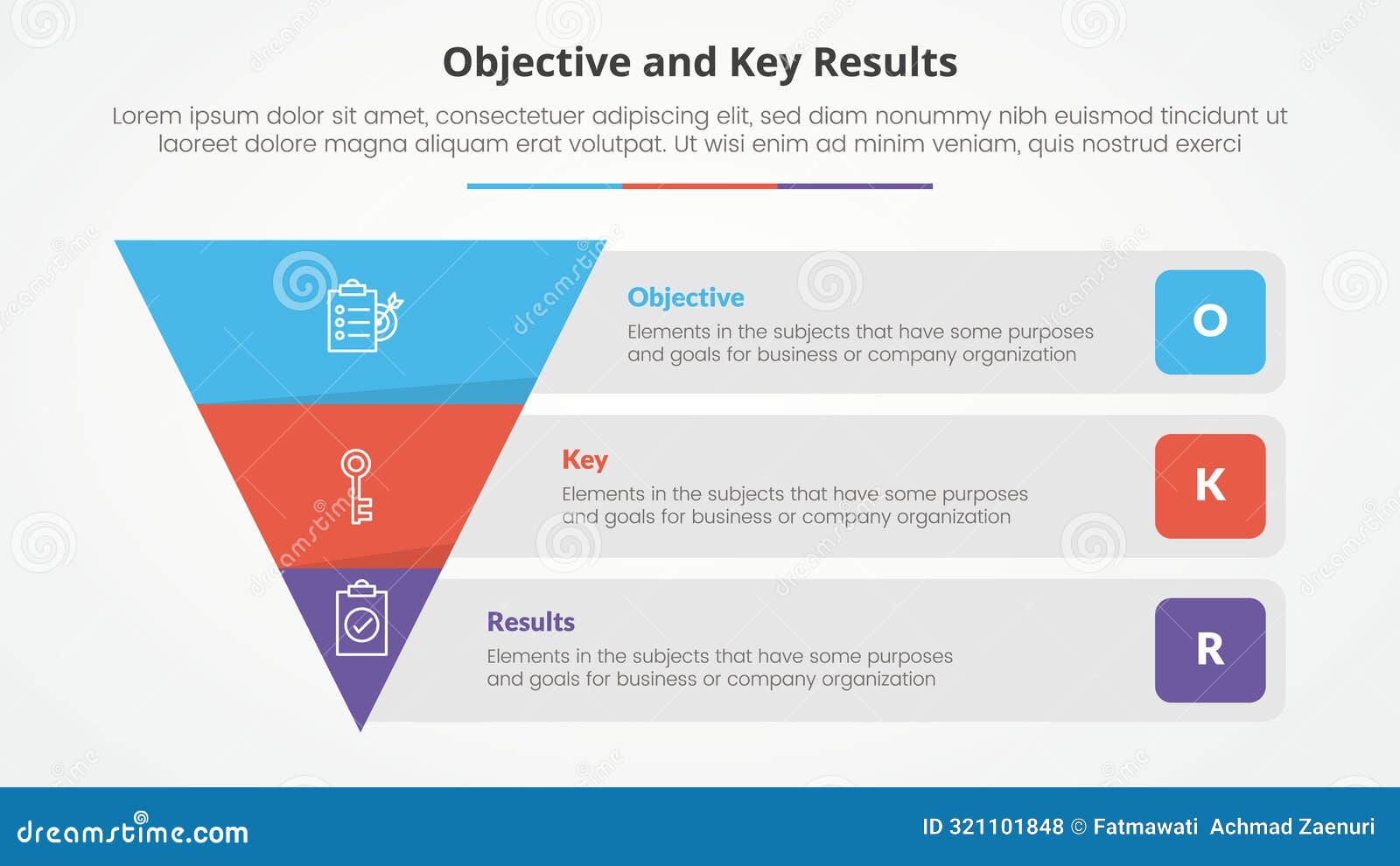 Objective and Key Results

Lorem ipsum dolor sit amet, consectetuer adipiscing elit, sed diam nonummy nibh euismod tincidunt ut laoreet dolore magna aliquam erat volutpat. Ut wisi enim ad minim veniam, quis nostrud exerci

Objective
Elements in the subjects that have some purposes and goals for business or company organization

O

Key
Elements in the subjects that have some purposes and goals for business or company organization

K

Results
Elements in the subjects that have some purposes and goals for business or company organization

R

dreamstime.com

ID 321101848 © Fatmawati Achmad Zaenuri